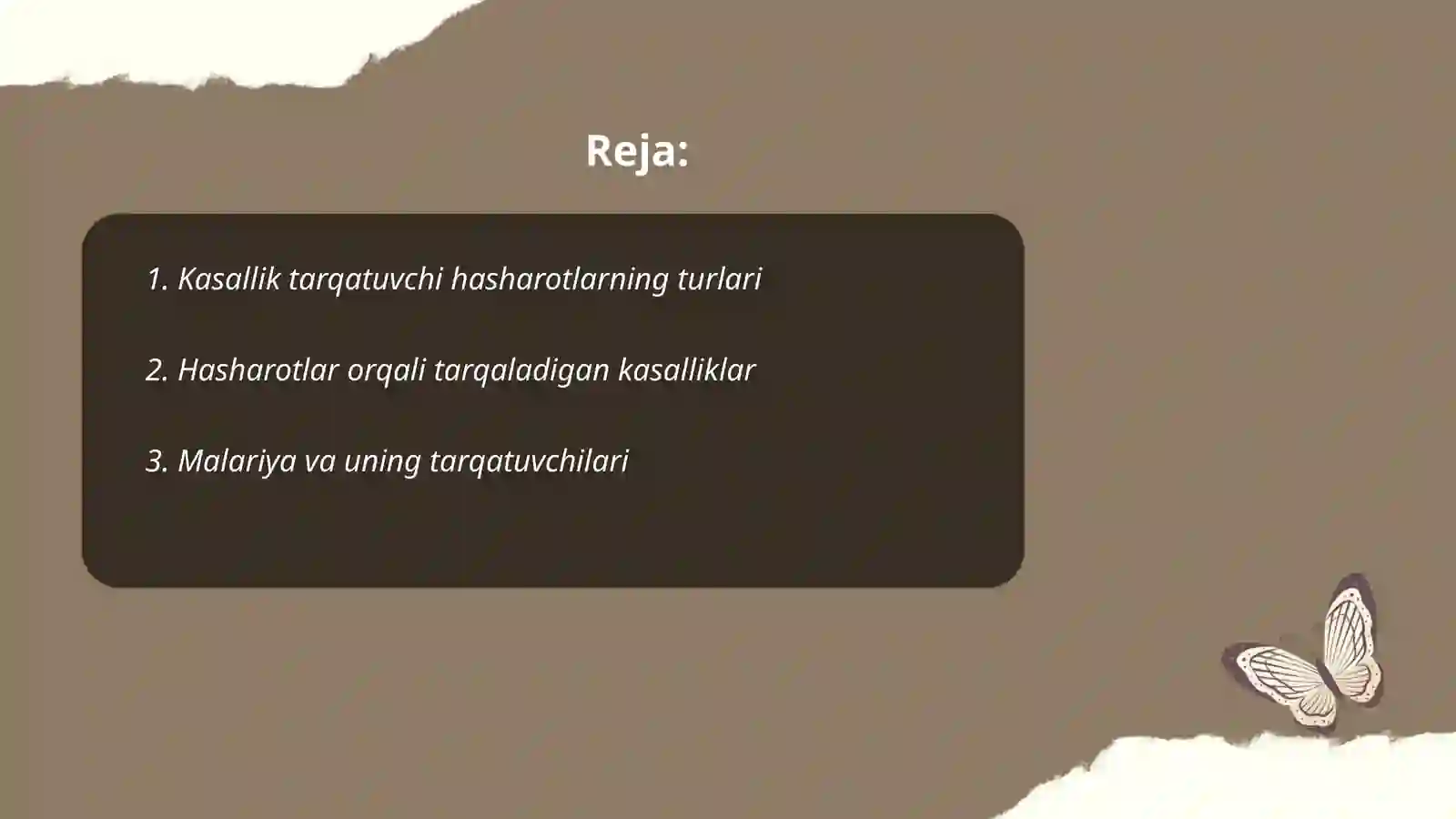 Reja:

1. Kasallik tarqatuvchi hasharotlarning turlari

2. Hasharotlar orqali tarqaladigan kasalliklar

3. Malariya va uning tarqatuvchilari